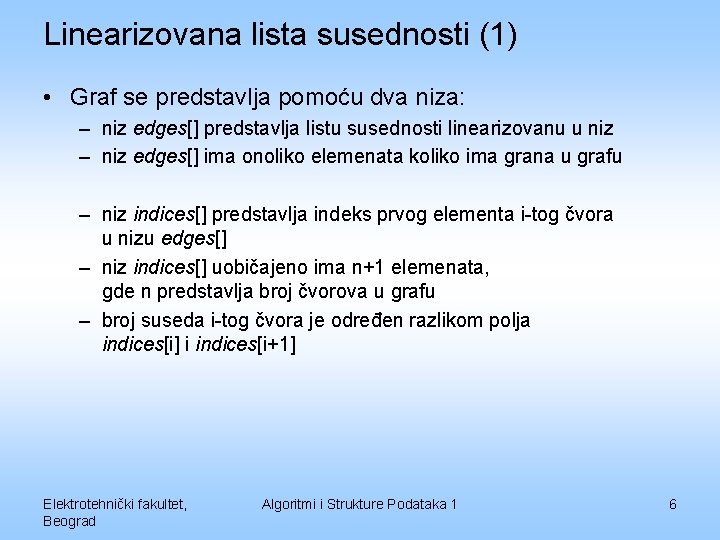 Linearizovana lista susednosti (1)

• Graf se predstavlja pomoću dva niza:
– niz edges[] predstavlja listu susednosti linearizovanu u niz
– niz edges[] ima onoliko elemenata koliko ima grana u grafu

– niz indices[] predstavlja indeks prvog elementa i-tog čvora u nizu edges[]
– niz indices[] uobičajeno ima n+1 elemenata, gde n predstavlja broj čvorova u grafu
– broj suseda i-tog čvora je određen razlikom polja indices[i] i indices[i+1]

Elektrotehnički fakultet, Beograd

Algoritmi i Strukture Podataka 1

6